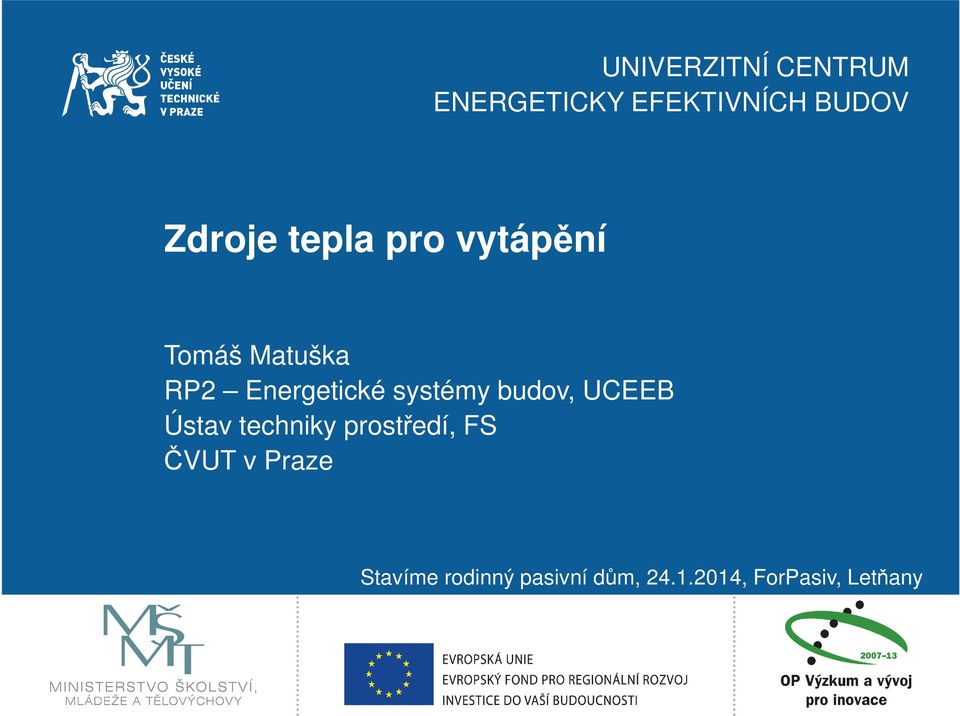 ČESKÉ
VYSOKÉ
UČENÍ
TECHNICKÉ
V PRAZE

UNIVERZITNÍ CENTRUM
ENERGETICKY EFEKTIVNÍCH BUDOV

Zdroje tepla pro vytápění

Tomáš Matuška
RP2 – Energetické systémy budov, UCEEB
Ústav techniky prostředí, FS
ČVUT v Praze

Stavíme rodinný pasivní dům, 24.1.2014, ForPasiv, Letňany

MŠMT
MINISTERSTVO ŠKOLSTVÍ,
MLÁDEŽE A TĚLOVÝCHOVY

EVROPSKÁ UNIE
EVROPSKÝ FOND PRO REGIONÁLNÍ ROZVOJ
INVESTICE DO VAŠÍ BUDOUCNOSTI

2007–13
OP Výzkum a vývoj
pro inovace